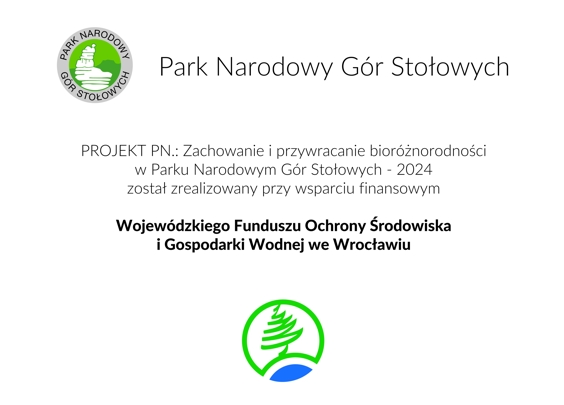 PARK NARODOWY GÓR STOŁOWYCH

Park Narodowy Gór Stołowych

PROJEKT PN.: Zachowanie i przywracanie bioróżnorodności w Parku Narodowym Gór Stołowych - 2024 został zrealizowany przy wsparciu finansowym

Wojewódzkiego Funduszu Ochrony Środowiska i Gospodarki Wodnej we Wrocławiu